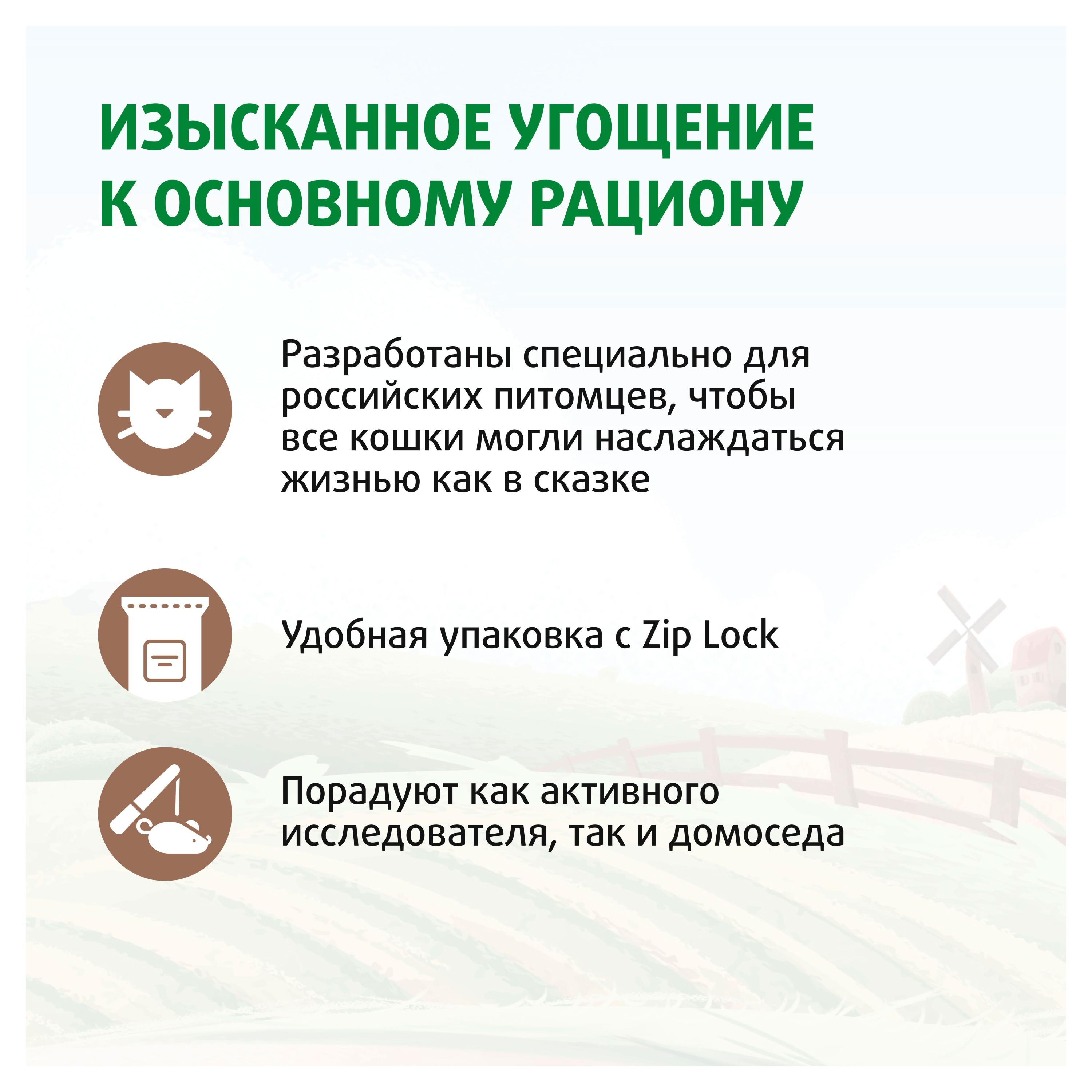 ИЗЫСКАННОЕ УГОЩЕНИЕ К ОСНОВНОМУ РАЦИОНУ

Разработаны специально для российских питомцев, чтобы все кошки могли наслаждаться жизнью как в сказке

Удобная упаковка с Zip Lock

Порадуют как активного исследователя, так и домоседа